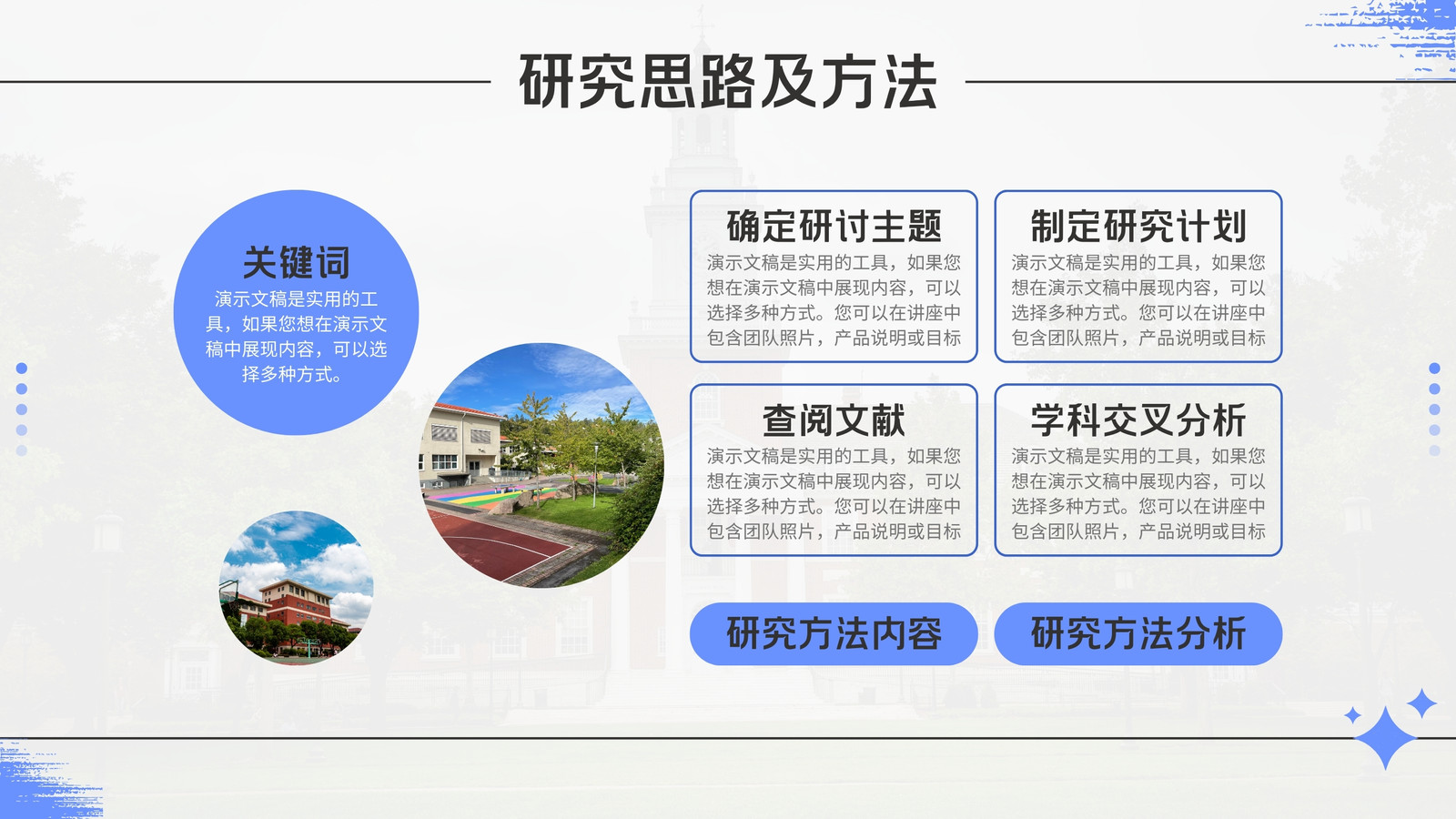 研究思路及方法

关键词
演示文稿是实用的工具，如果您想在演示文稿中展现内容，可以选择多种方式。

确定研讨主题
演示文稿是实用的工具，如果您想在演示文稿中展现内容，可以选择多种方式。您可以在讲座中包含团队照片，产品说明或目标

制定研究计划
演示文稿是实用的工具，如果您想在演示文稿中展现内容，可以选择多种方式。您可以在讲座中包含团队照片，产品说明或目标

查阅文献
演示文稿是实用的工具，如果您想在演示文稿中展现内容，可以选择多种方式。您可以在讲座中包含团队照片，产品说明或目标

学科交叉分析
演示文稿是实用的工具，如果您想在演示文稿中展现内容，可以选择多种方式。您可以在讲座中包含团队照片，产品说明或目标

研究方法内容

研究方法分析